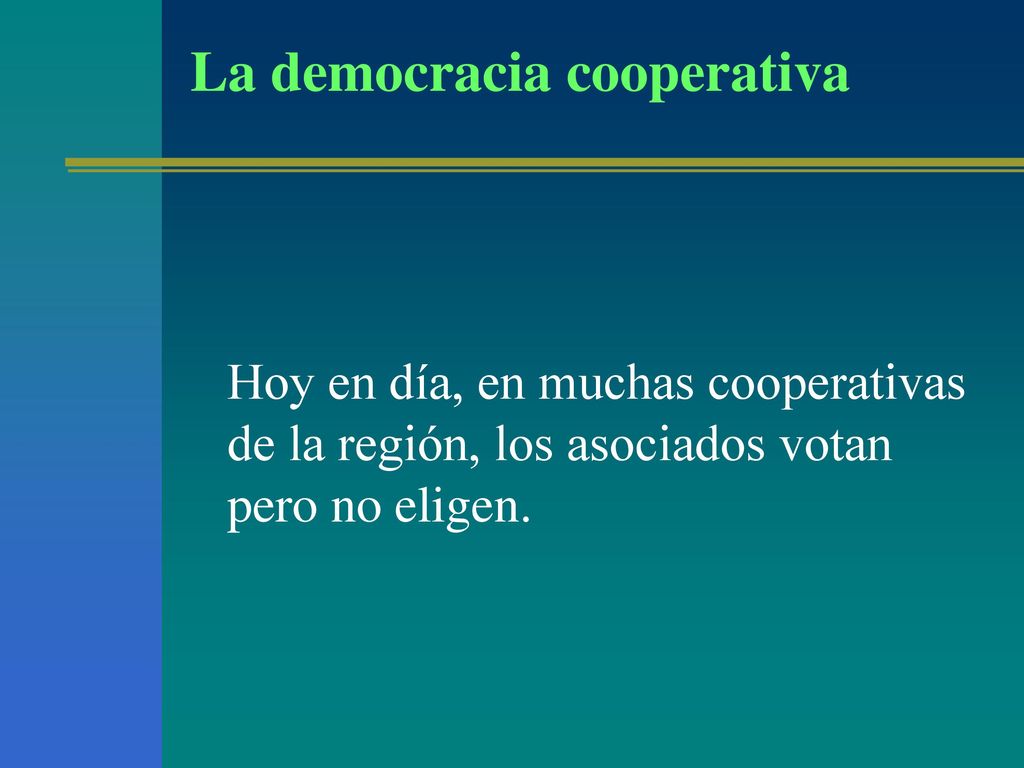 La democracia cooperativa

Hoy en día, en muchas cooperativas de la región, los asociados votan pero no eligen.